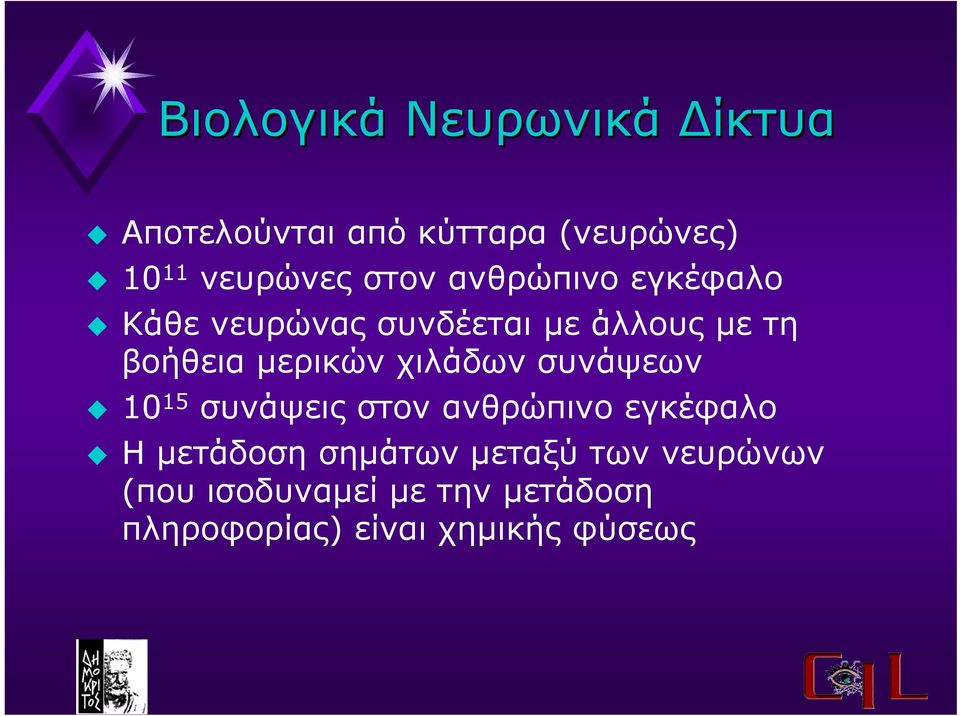 Βιολογικά Νευρωνικά Δίκτυα

Αποτελούνται από κύτταρα (νευρώνες)

$10^{11}$ νευρώνες στον ανθρώπινο εγκέφαλο

Κάθε νευρώνας συνδέεται με άλλους με τη βοήθεια μερικών χιλάδων συνάψεων

$10^{15}$ συνάψεις στον ανθρώπινο εγκέφαλο

Η μετάδοση σημάτων μεταξύ των νευρώνων (που ισοδυναμεί με την μετάδοση πληροφορίας) είναι χημικής φύσεως

ΔΗΜΟΚΡΙΤΟΣ

CIL